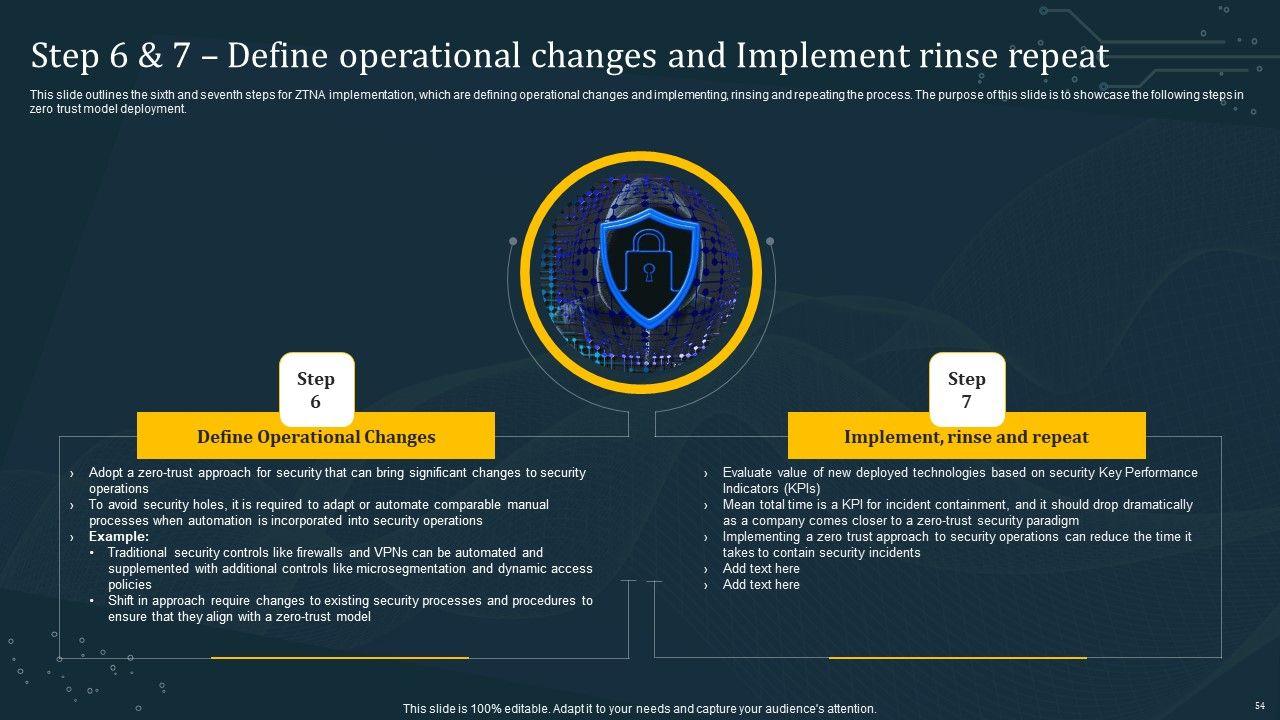 Step 6 & 7 – Define operational changes and Implement rinse repeat

This slide outlines the sixth and seventh steps for ZTNA implementation, which are defining operational changes and implementing, rinsing and repeating the process. The purpose of this slide is to showcase the following steps in zero trust model deployment.

Step 6

Define Operational Changes

› Adopt a zero-trust approach for security that can bring significant changes to security operations
› To avoid security holes, it is required to adapt or automate comparable manual processes when automation is incorporated into security operations
› Example:
• Traditional security controls like firewalls and VPNs can be automated and supplemented with additional controls like microsegmentation and dynamic access policies
• Shift in approach require changes to existing security processes and procedures to ensure that they align with a zero-trust model

Step 7

Implement, rinse and repeat

› Evaluate value of new deployed technologies based on security Key Performance Indicators (KPIs)
› Mean total time is a KPI for incident containment, and it should drop dramatically as a company comes closer to a zero-trust security paradigm
› Implementing a zero trust approach to security operations can reduce the time it takes to contain security incidents
› Add text here
› Add text here

This slide is 100% editable. Adapt it to your needs and capture your audience's attention.

54